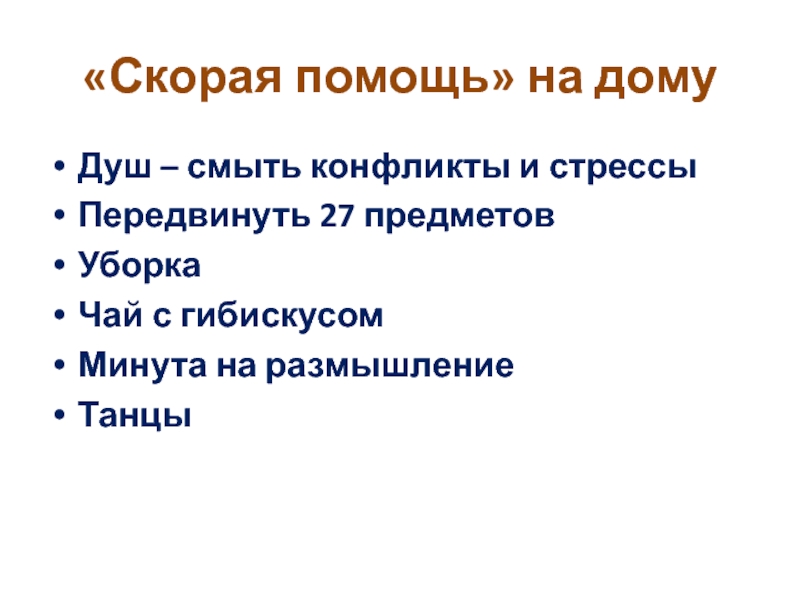 «Скорая помощь» на дому

• Душ – смыть конфликты и стрессы
• Передвинуть 27 предметов
• Уборка
• Чай с гибискусом
• Минута на размышление
• Танцы